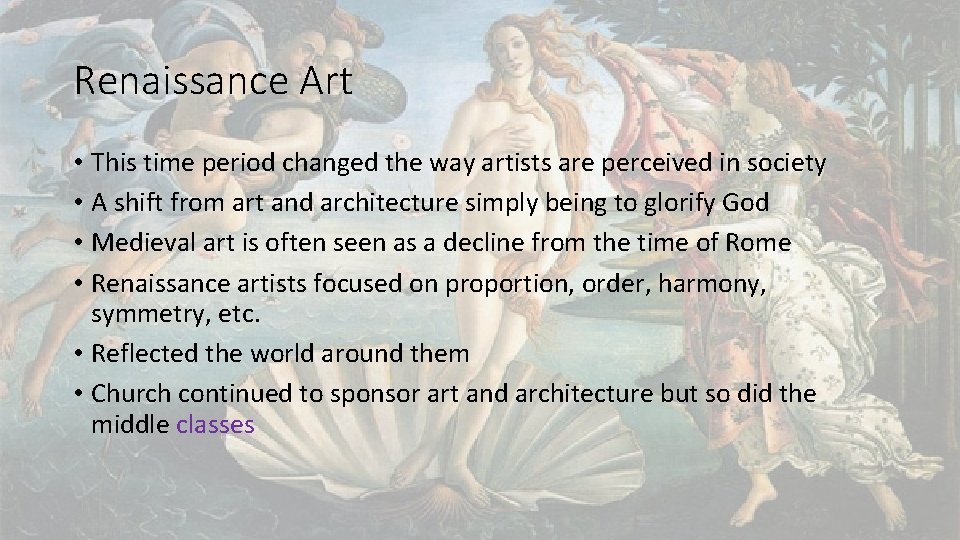 Renaissance Art

• This time period changed the way artists are perceived in society
• A shift from art and architecture simply being to glorify God
• Medieval art is often seen as a decline from the time of Rome
• Renaissance artists focused on proportion, order, harmony, symmetry, etc.
• Reflected the world around them
• Church continued to sponsor art and architecture but so did the middle classes